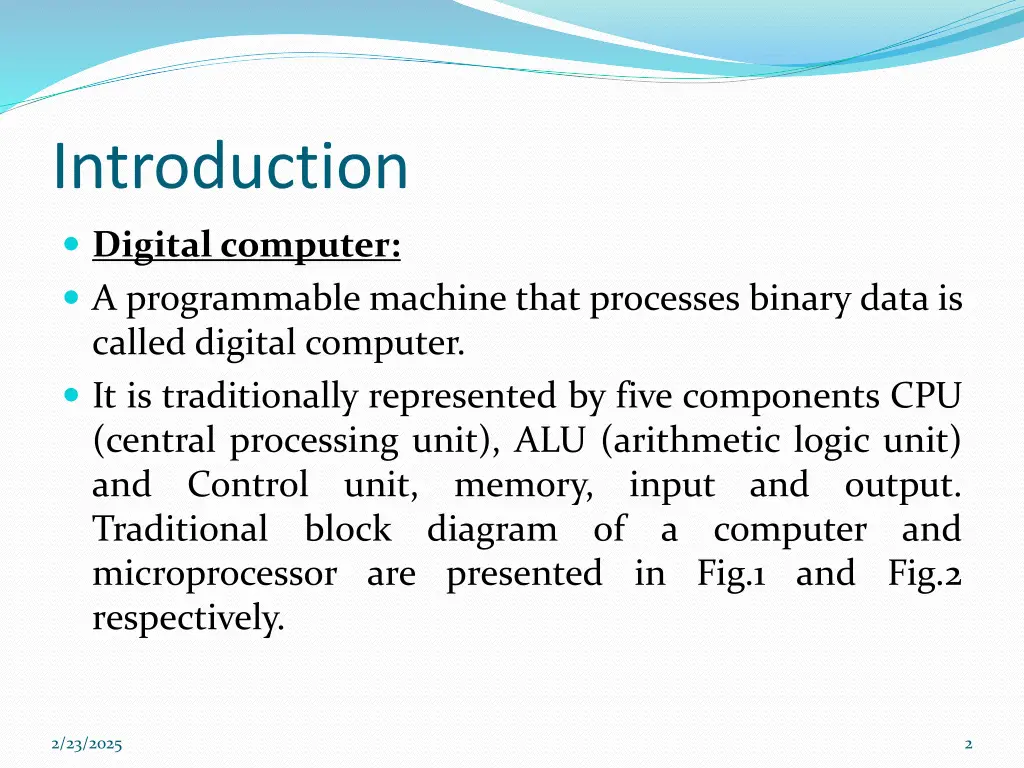 Introduction

Digital computer:

A programmable machine that processes binary data is called digital computer.

It is traditionally represented by five components CPU (central processing unit), ALU (arithmetic logic unit) and Control unit, memory, input and output. Traditional block diagram of a computer and microprocessor are presented in Fig.1 and Fig.2 respectively.

2/23/2025

2